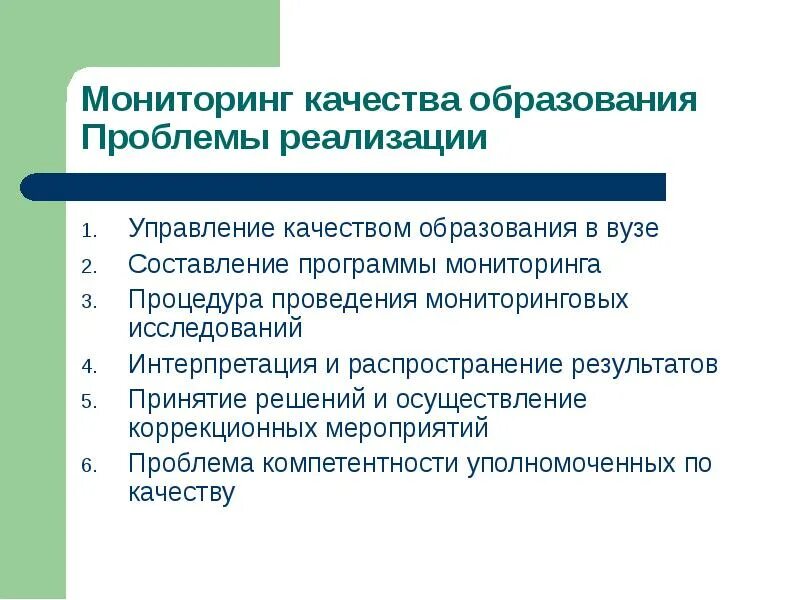 Мониторинг качества образования
Проблемы реализации

1. Управление качеством образования в вузе
2. Составление программы мониторинга
3. Процедура проведения мониторинговых исследований
4. Интерпретация и распространение результатов
5. Принятие решений и осуществление коррекционных мероприятий
6. Проблема компетентности уполномоченных по качеству